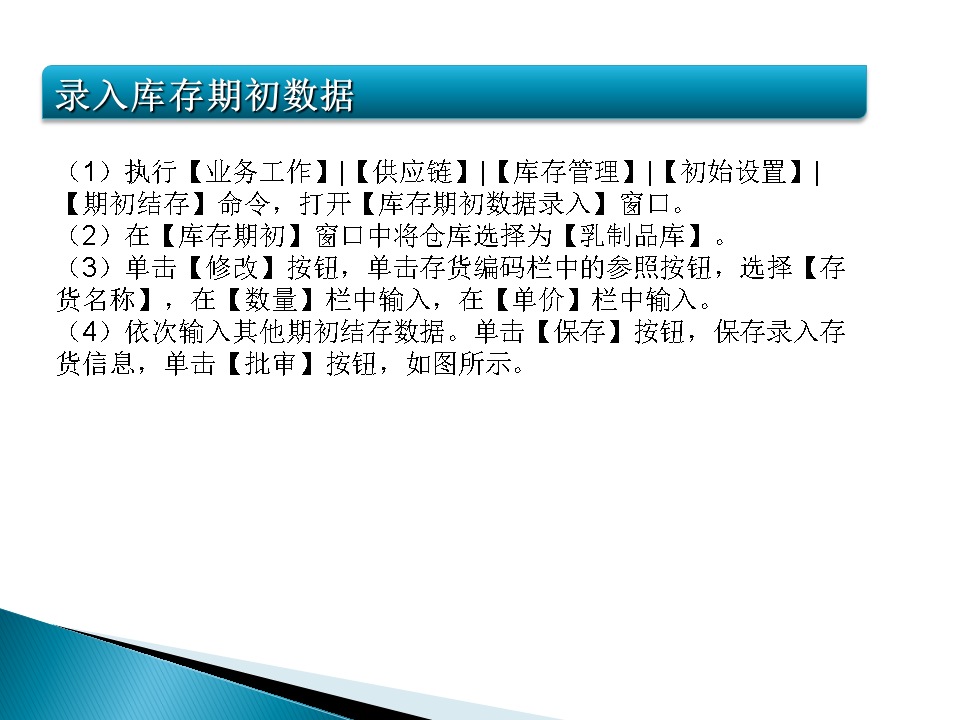 录入库存期初数据

（1）执行【业务工作】|【供应链】|【库存管理】|【初始设置】|【期初结存】命令，打开【库存期初数据录入】窗口。
（2）在【库存期初】窗口中将仓库选择为【乳制品库】。
（3）单击【修改】按钮，单击存货编码栏中的参照按钮，选择【存货名称】，在【数量】栏中输入，在【单价】栏中输入。
（4）依次输入其他期初结存数据。单击【保存】按钮，保存录入存货信息，单击【批审】按钮，如图所示。